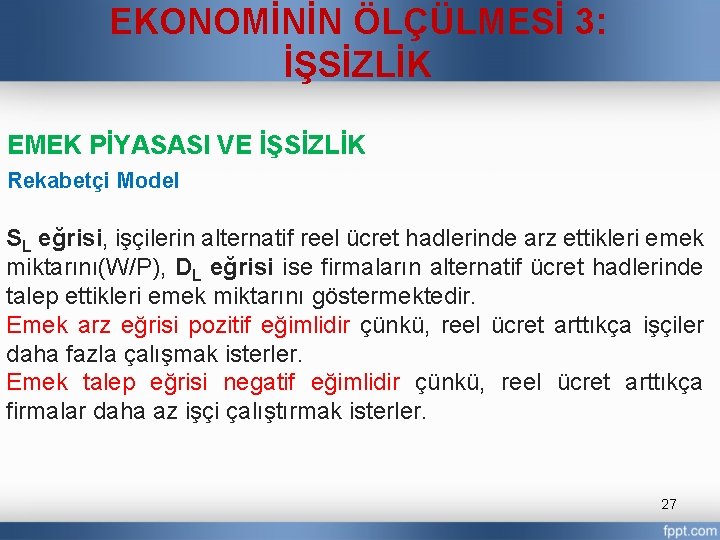 EKONOMİNİN ÖLÇÜLMESİ 3: İŞSİZLİK

EMEK PİYASASI VE İŞSİZLİK

Rekabetçi Model

$S_L$ eğrisi, işçilerin alternatif reel ücret hadlerinde arz ettikleri emek miktarını(W/P), $D_L$ eğrisi ise firmaların alternatif ücret hadlerinde talep ettikleri emek miktarını göstermektedir.
Emek arz eğrisi pozitif eğimlidir çünkü, reel ücret arttıkça işçiler daha fazla çalışmak isterler.
Emek talep eğrisi negatif eğimlidir çünkü, reel ücret arttıkça firmalar daha az işçi çalıştırmak isterler.

27

fppt.com